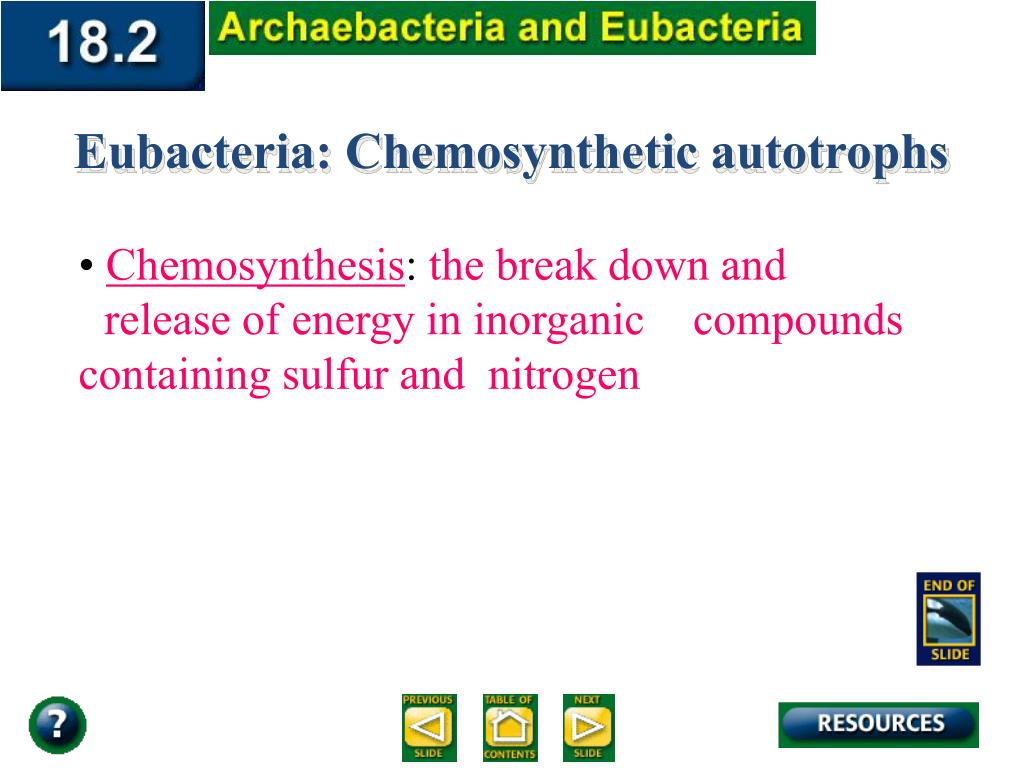 18.2

Archaebacteria and Eubacteria

Eubacteria: Chemosynthetic autotrophs

• Chemosynthesis: the break down and release of energy in inorganic compounds containing sulfur and nitrogen

END OF SLIDE

?

PREVIOUS SLIDE

TABLE OF CONTENTS

NEXT SLIDE

RESOURCES